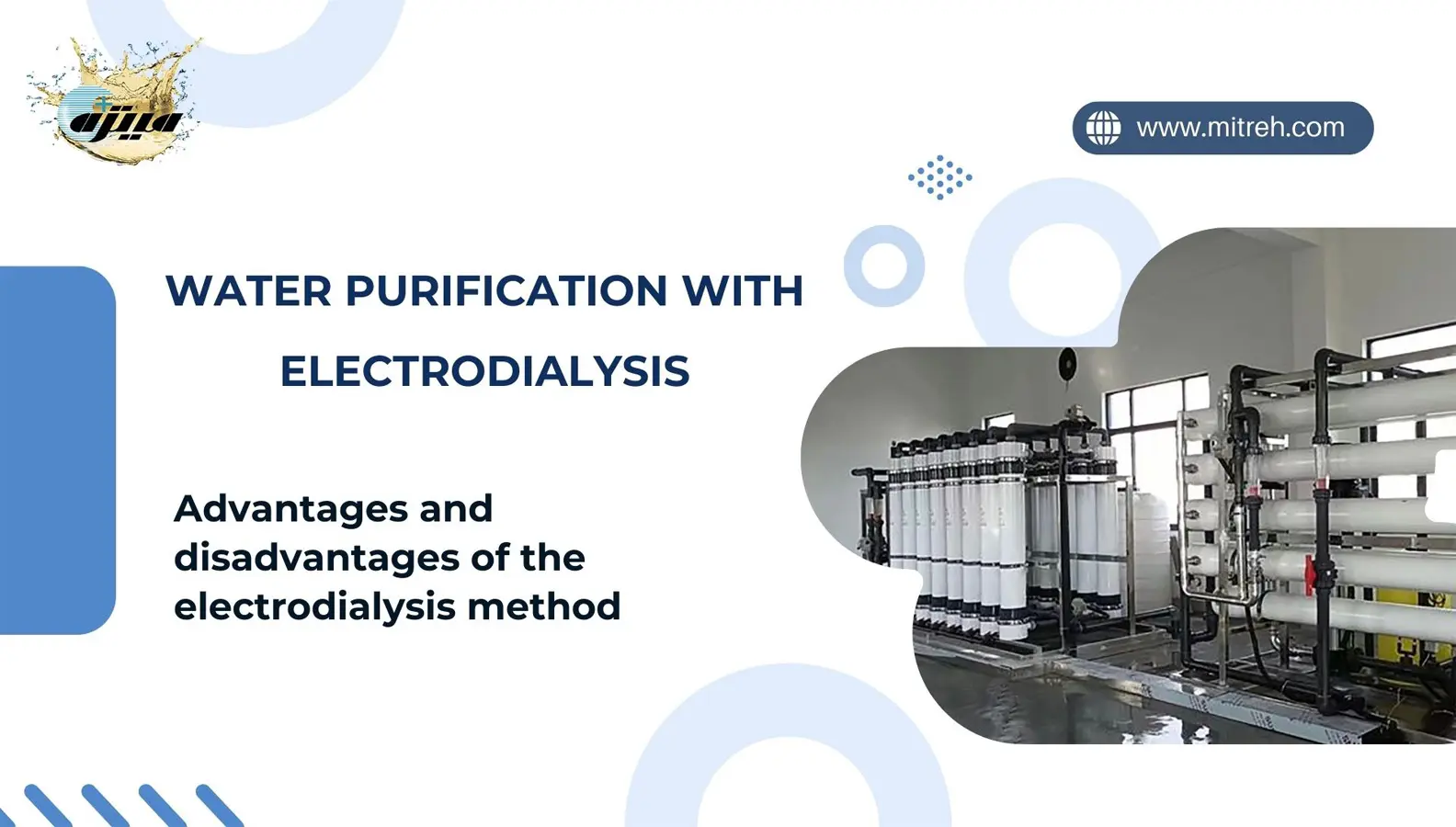 میتره

www.mitreh.com

WATER PURIFICATION WITH ELECTRODIALYSIS

Advantages and disadvantages of the electrodialysis method